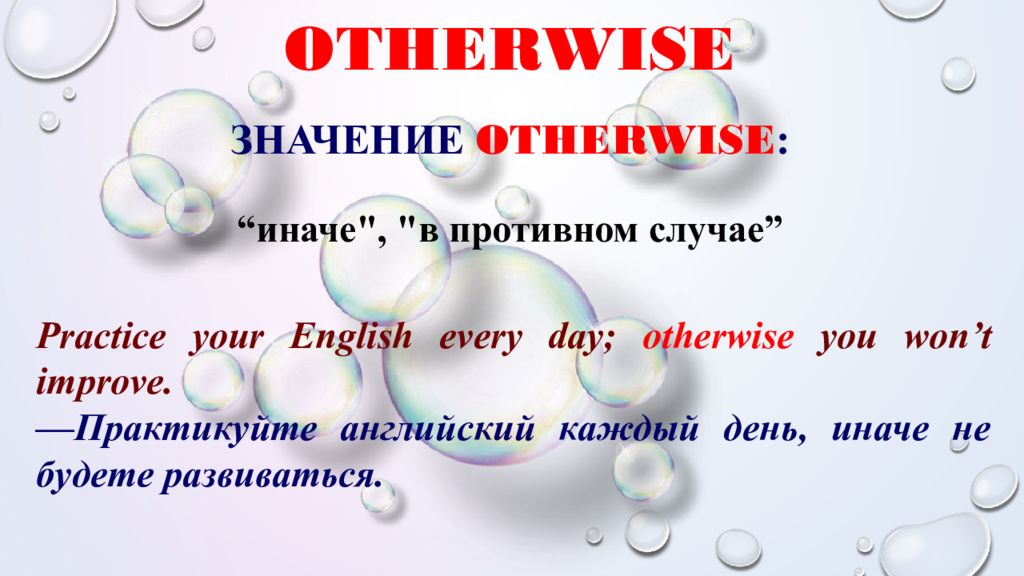 OTHERWISE

ЗНАЧЕНИЕ OTHERWISE:

“иначе", "в противном случае”

Practice your English every day; otherwise you won’t improve.
—Практикуйте английский каждый день, иначе не будете развиваться.